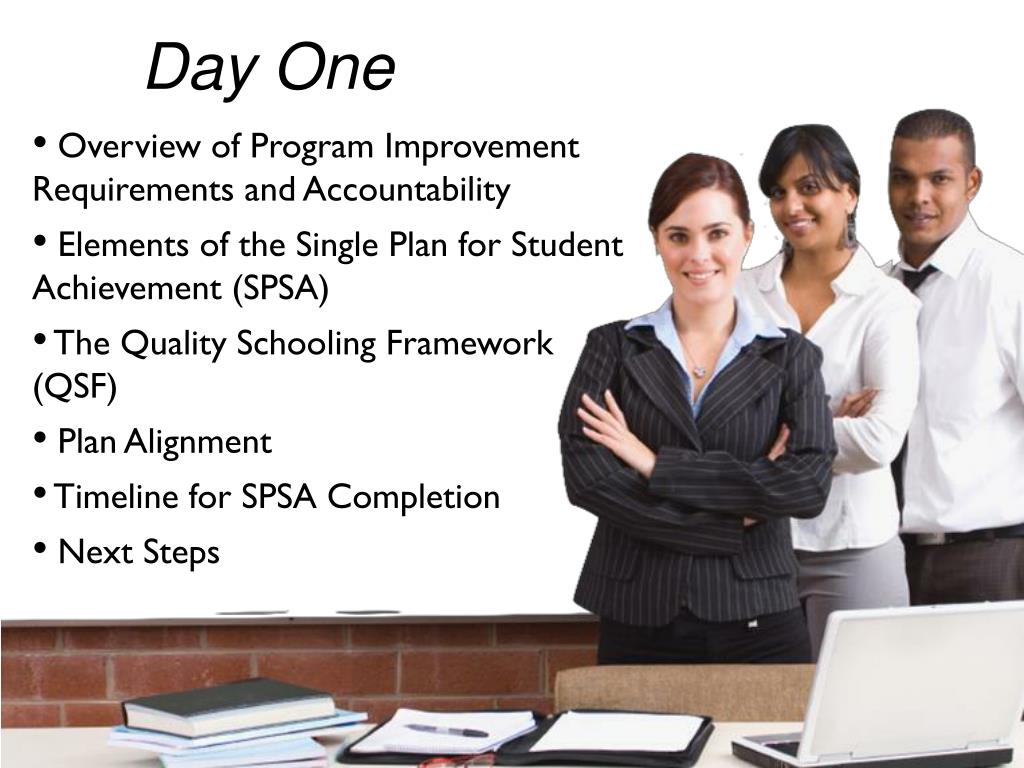 Day One

• Overview of Program Improvement Requirements and Accountability

• Elements of the Single Plan for Student Achievement (SPSA)

• The Quality Schooling Framework (QSF)

• Plan Alignment

• Timeline for SPSA Completion

• Next Steps